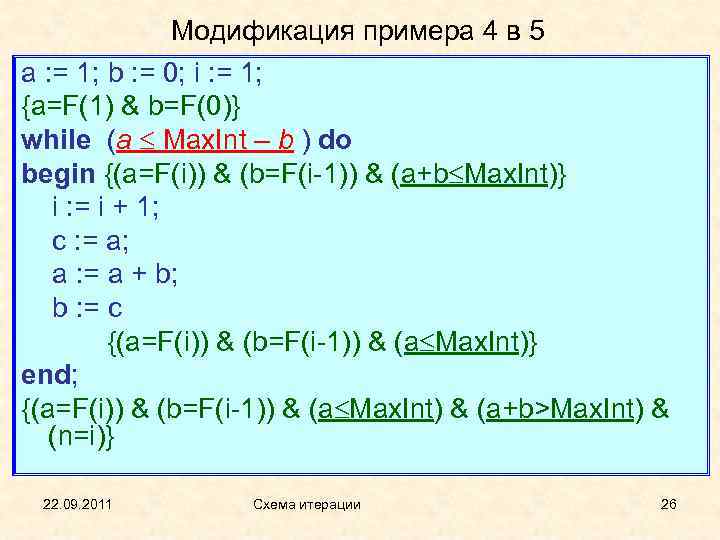 Модификация примера 4 в 5

a := 1; b := 0; i := 1;
{a=F(1) & b=F(0)}
while (a ≤ MaxInt – b ) do
begin {(a=F(i)) & (b=F(i-1)) & (a+b≤MaxInt)}
i := i + 1;
c := a;
a := a + b;
b := c
{(a=F(i)) & (b=F(i-1)) & (a≤MaxInt)}
end;
{(a=F(i)) & (b=F(i-1)) & (a≤MaxInt) & (a+b>MaxInt) & (n=i)}

22.09.2011

Схема итерации

26